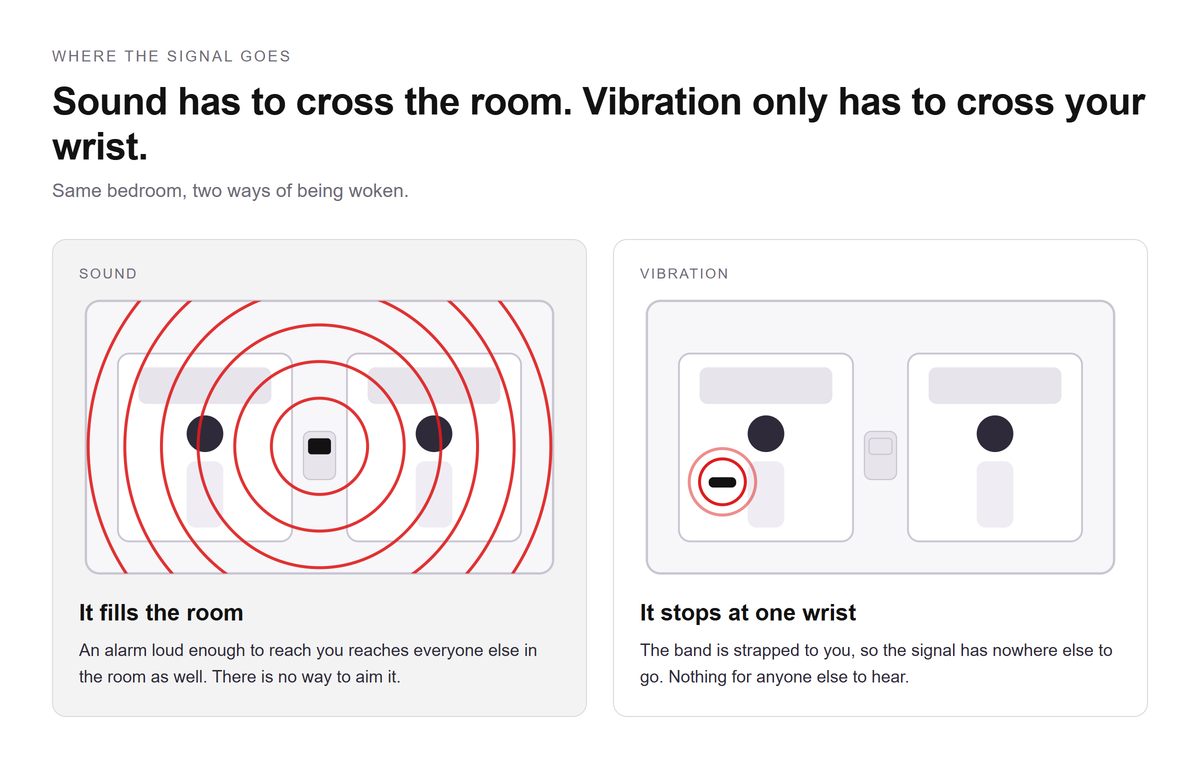 WHERE THE SIGNAL GOES

Sound has to cross the room. Vibration only has to cross your wrist.

Same bedroom, two ways of being woken.

SOUND

It fills the room

An alarm loud enough to reach you reaches everyone else in the room as well. There is no way to aim it.

VIBRATION

It stops at one wrist

The band is strapped to you, so the signal has nowhere else to go. Nothing for anyone else to hear.